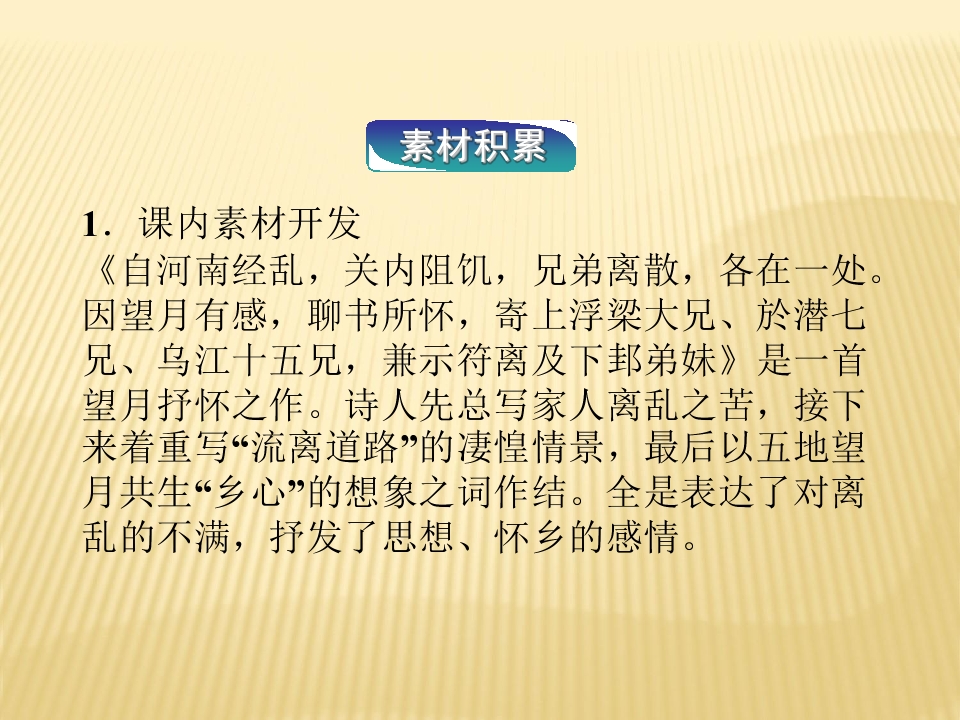 素材积累

1．课内素材开发

《自河南经乱，关内阻饥，兄弟离散，各在一处。因望月有感，聊书所怀，寄上浮梁大兄、於潜七兄、乌江十五兄，兼示符离及下邽弟妹》是一首望月抒怀之作。诗人先总写家人离乱之苦，接下来着重写“流离道路”的凄惶情景，最后以五地望月共生“乡心”的想象之词作结。全是表达了对离乱的不满，抒发了思想、怀乡的感情。